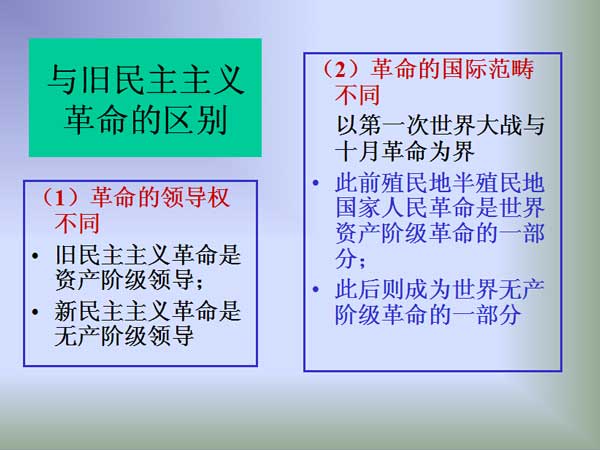 与旧民主主义革命的区别

（1）革命的领导权不同

• 旧民主主义革命是资产阶级领导；
• 新民主主义革命是无产阶级领导

（2）革命的国际范畴不同

以第一次世界大战与十月革命为界

• 此前殖民地半殖民地国家人民革命是世界资产阶级革命的一部分；
• 此后则成为世界无产阶级革命的一部分